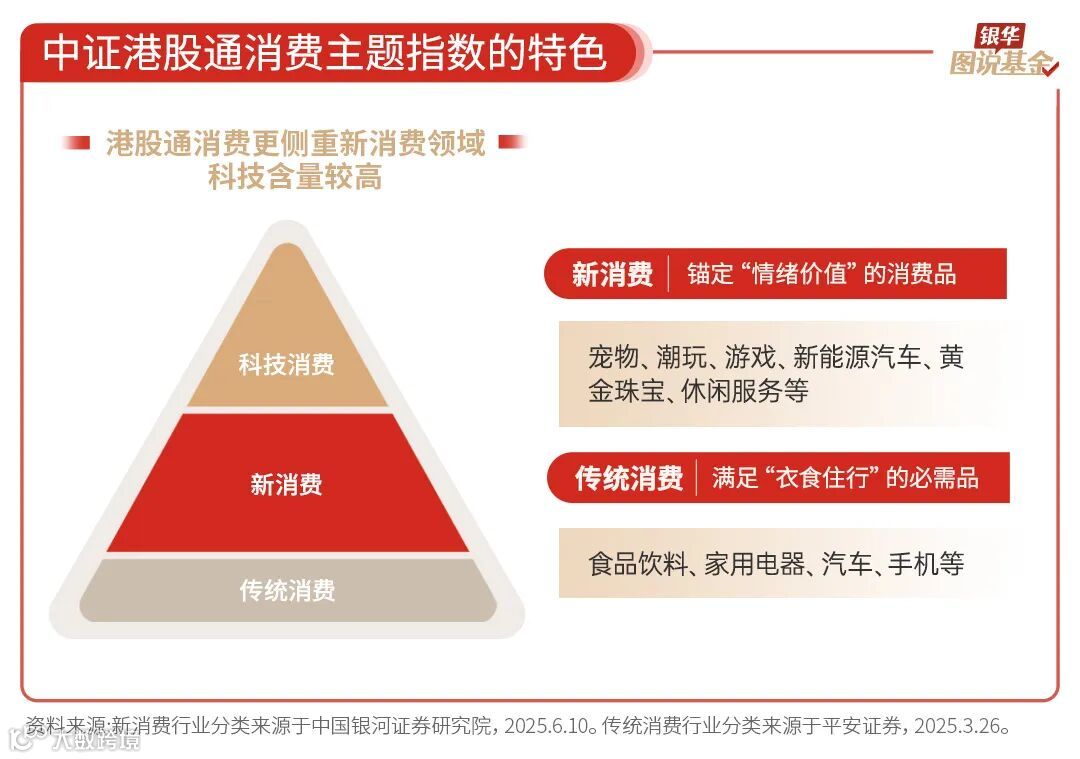 中证港股通消费主题指数的特色

银华
图说基金

港股通消费更侧重新消费领域
科技含量较高

科技消费
新消费
传统消费

新消费 | 锚定“情绪价值”的消费品

宠物、潮玩、游戏、新能源汽车、黄金珠宝、休闲服务等

传统消费 | 满足“衣食住行”的必需品

食品饮料、家用电器、汽车、手机等

资料来源:新消费行业分类来源于中国银河证券研究院，2025.6.10。传统消费行业分类来源于平安证券，2025.3.26。

大数跨境